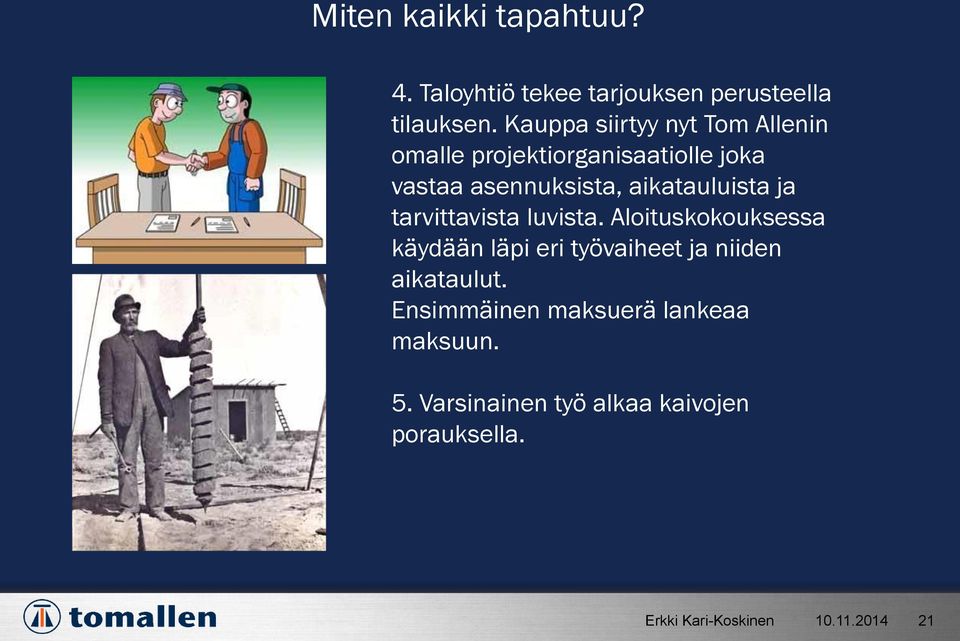 Miten kaikki tapahtuu?

4. Taloyhtiö tekee tarjouksen perusteella tilauksen. Kauppa siirtyy nyt Tom Allenin omalle projektiorganisaatiolle joka vastaa asennuksista, aikatauluista ja tarvittavista luvista. Aloituskokouksessa käydään läpi eri työvaiheet ja niiden aikataulut.
Ensimmäinen maksuerä lankeaa maksuun.

5. Varsinainen työ alkaa kaivojen porauksella.

tomallen

Erkki Kari-Koskinen 10.11.2014 21